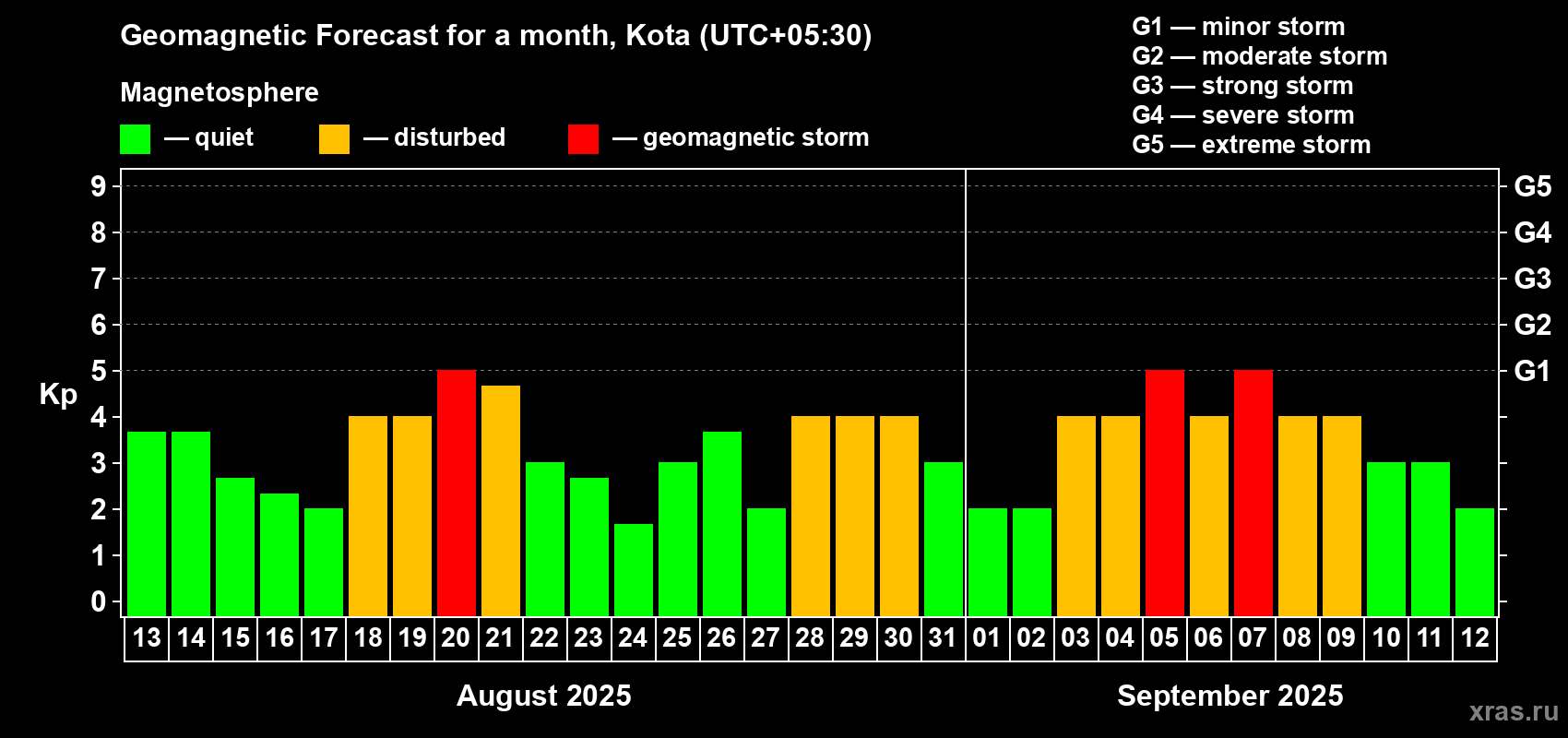 Geomagnetic Forecast for a month, Kota (UTC+05:30)

Magnetosphere

— quiet — disturbed — geomagnetic storm

G1 — minor storm
G2 — moderate storm
G3 — strong storm
G4 — severe storm
G5 — extreme storm

Kp

9
8
7
6
5
4
3
2
1
0

G5
G4
G3
G2
G1

13 14 15 16 17 18 19 20 21 22 23 24 25 26 27 28 29 30 31 01 02 03 04 05 06 07 08 09 10 11 12

August 2025

September 2025

xras.ru